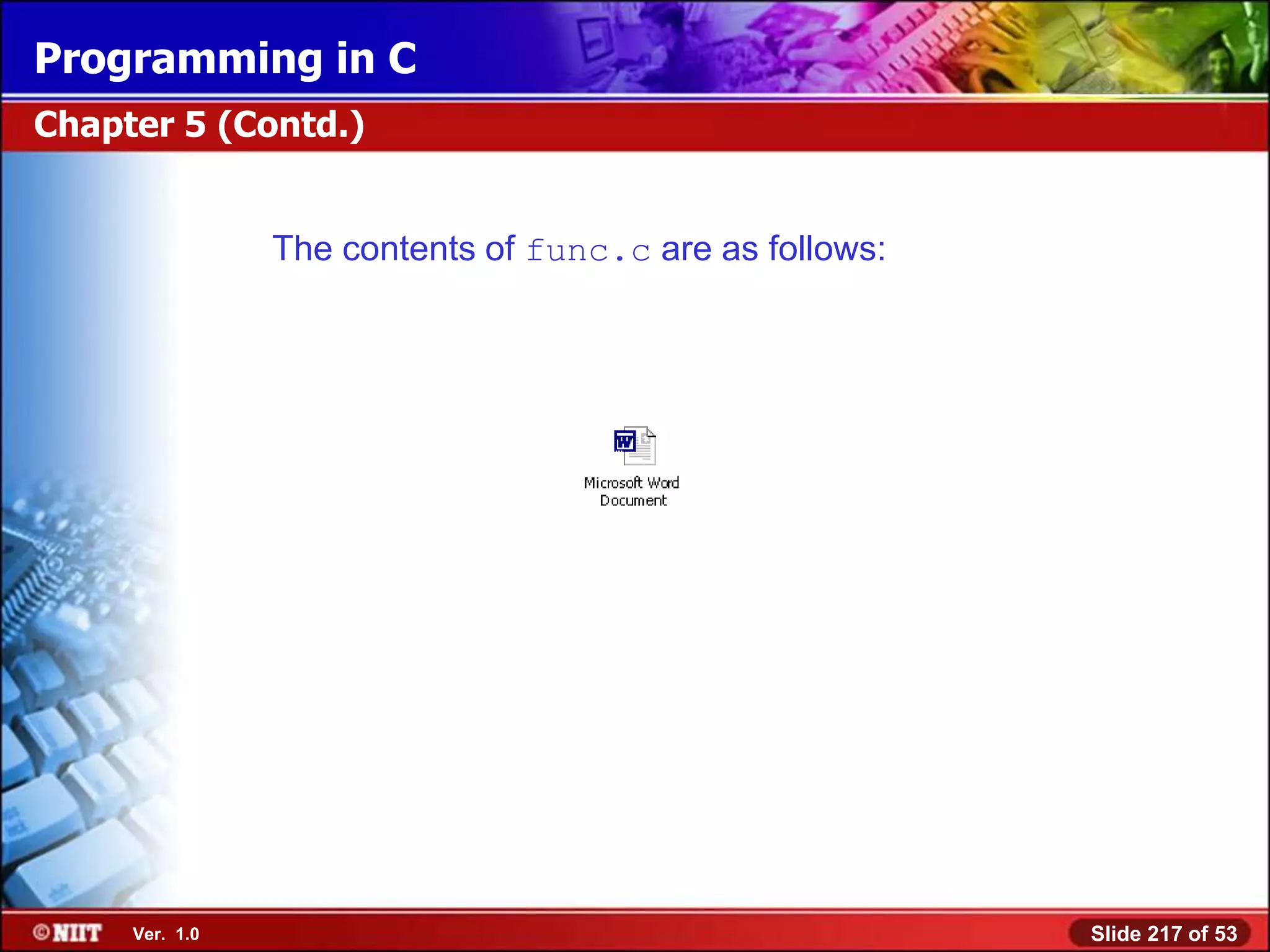 Programming in C

Chapter 5 (Contd.)

The contents of func.c are as follows:

Microsoft Word Document

©NIIT Ver. 1.0

Slide 217 of 53